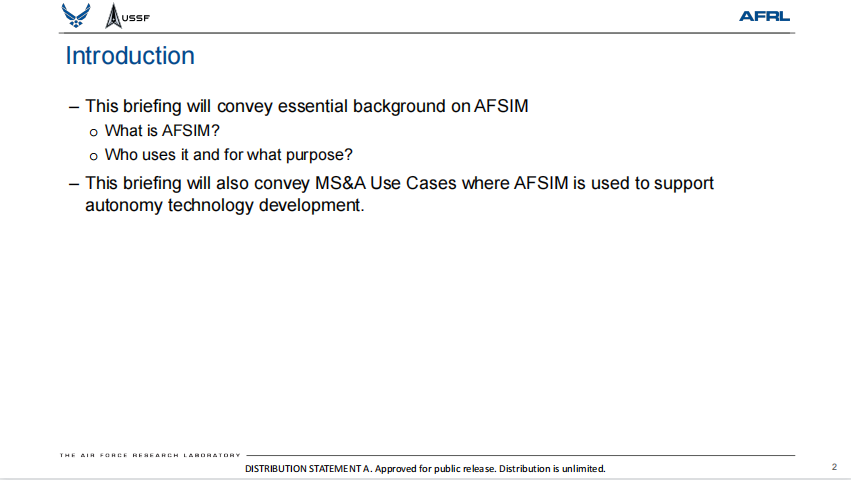 USSF

AFRL

Introduction

– This briefing will convey essential background on AFSIM
o What is AFSIM?
o Who uses it and for what purpose?

– This briefing will also convey MS&A Use Cases where AFSIM is used to support autonomy technology development.

THE AIR FORCE RESEARCH LABORATORY

DISTRIBUTION STATEMENT A. Approved for public release. Distribution is unlimited.

2